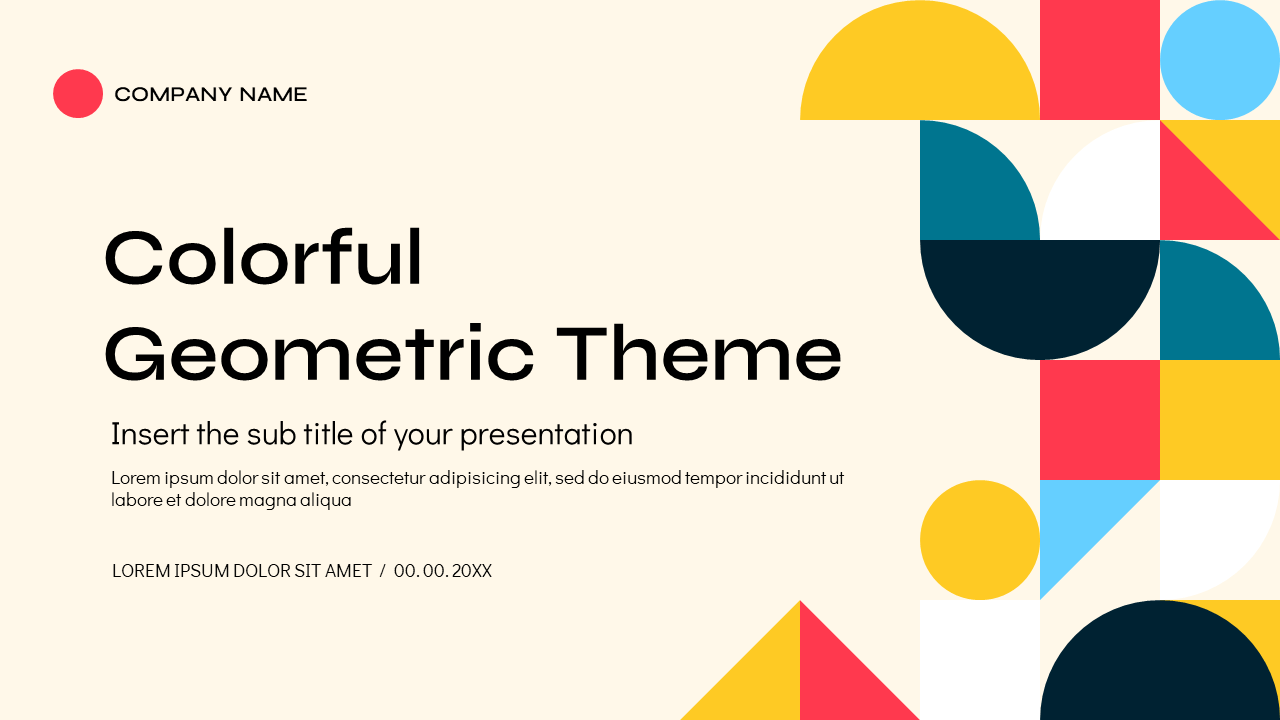 COMPANY NAME

Colorful Geometric Theme

Insert the sub title of your presentation

Lorem ipsum dolor sit amet, consectetur adipisicing elit, sed do eiusmod tempor incididunt ut labore et dolore magna aliqua

LOREM IPSUM DOLOR SIT AMET / 00. 00. 20XX